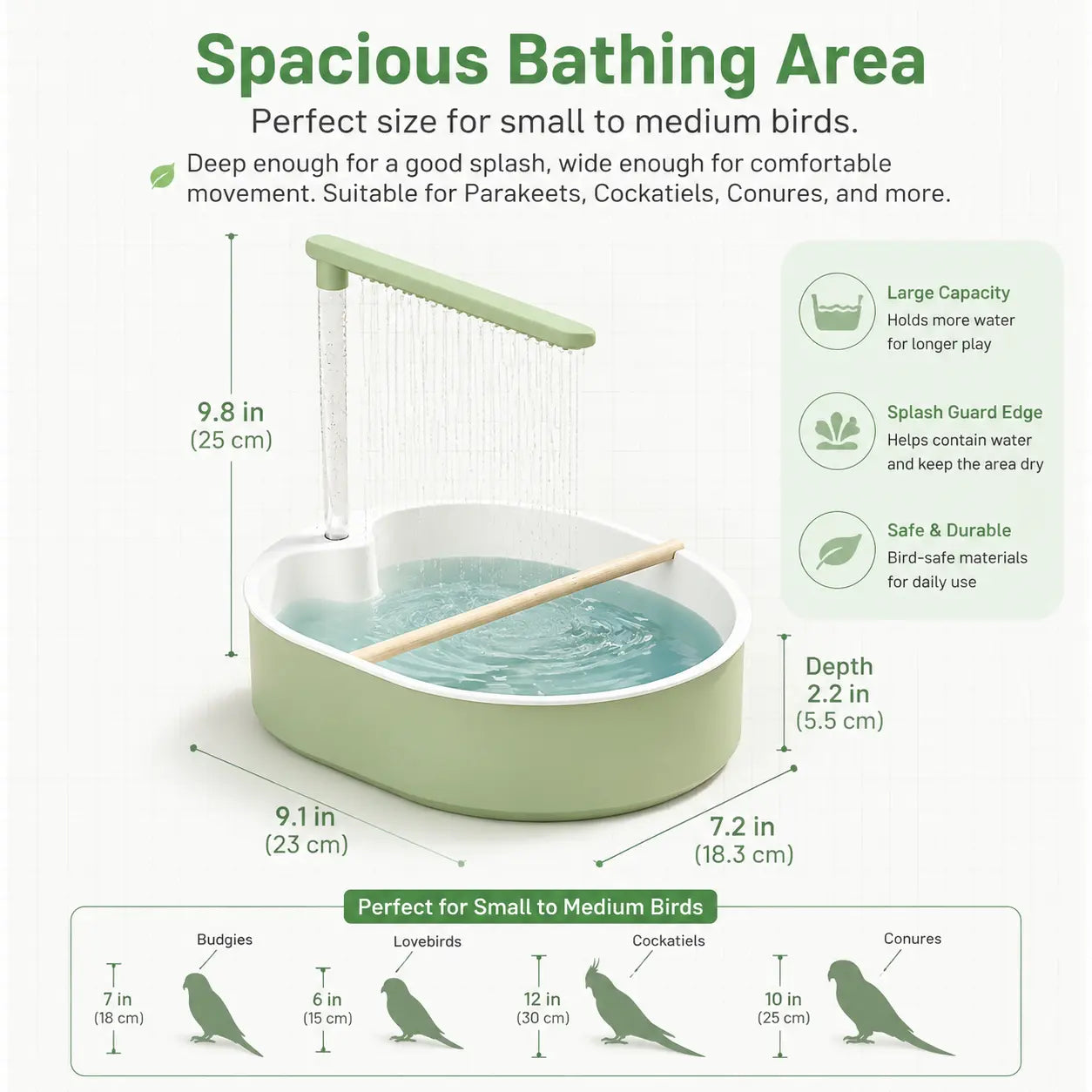 Spacious Bathing Area

Perfect size for small to medium birds.

Deep enough for a good splash, wide enough for comfortable movement. Suitable for Parakeets, Cockatiels, Conures, and more.

9.8 in
(25 cm)

Large Capacity
Holds more water for longer play

Splash Guard Edge
Helps contain water and keep the area dry

Safe & Durable
Bird-safe materials for daily use

Depth
2.2 in
(5.5 cm)

9.1 in
(23 cm)

7.2 in
(18.3 cm)

Perfect for Small to Medium Birds

Budgies
7 in
(18 cm)

Lovebirds
6 in
(15 cm)

Cockatiels
12 in
(30 cm)

Conures
10 in
(25 cm)